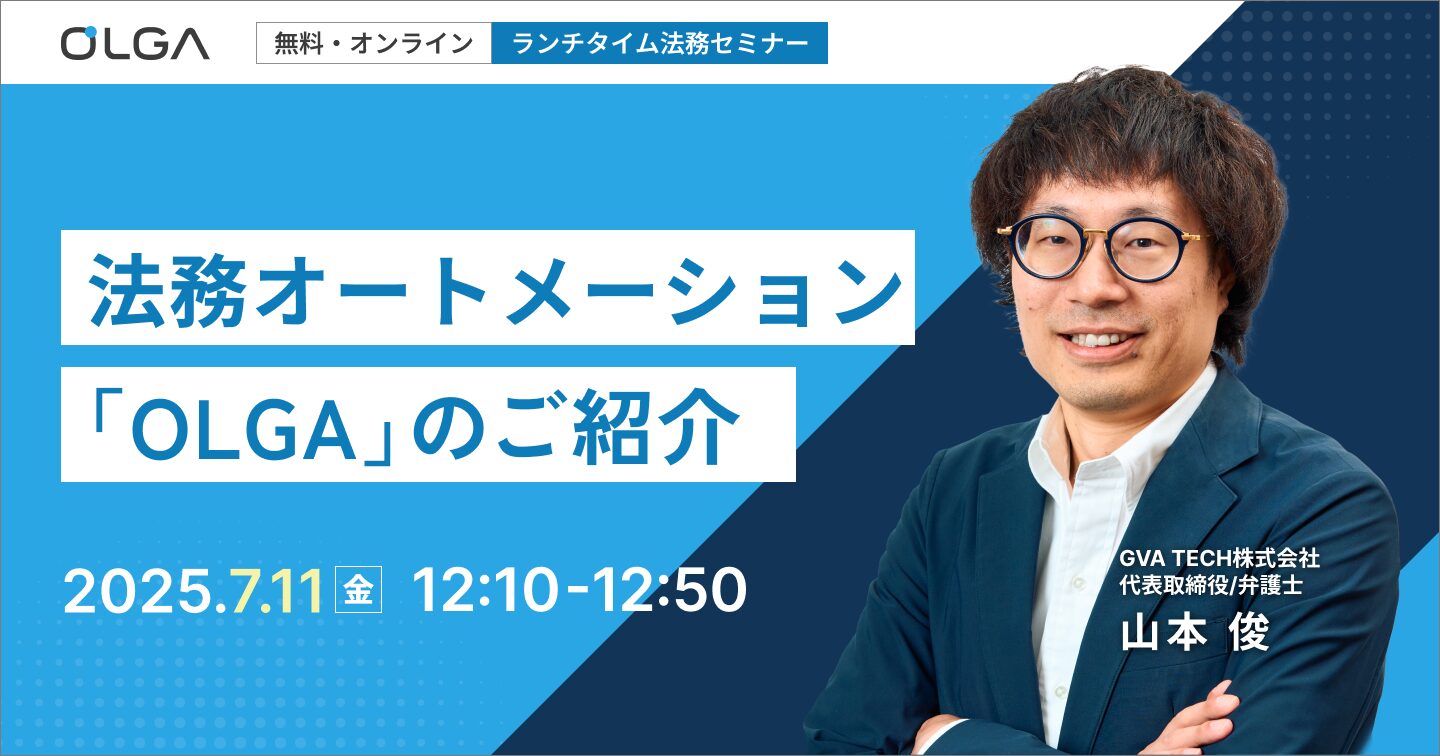 OLGA

無料・オンライン ランチタイム法務セミナー

法務オートメーション
「OLGA」のご紹介

2025.7.11 金 12:10-12:50

GVA TECH株式会社
代表取締役/弁護士
山本 俊